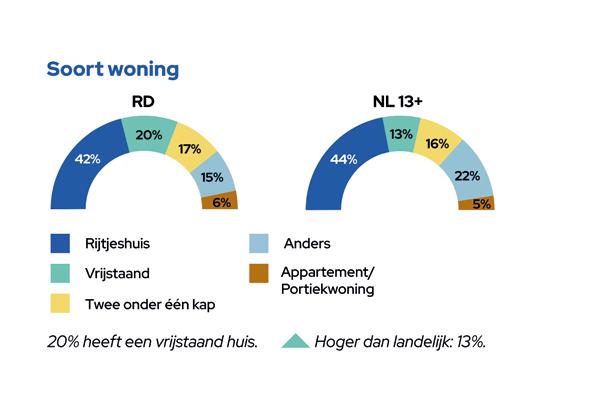 Soort woning

RD

42%
20%
17%
15%
6%

NL 13+

44%
13%
16%
22%
5%

Rijtjeshuis
Vrijstaand
Twee onder één kap
Anders
Appartement/ Portiekwoning

20% heeft een vrijstaand huis.

Hoger dan landelijk: 13%.